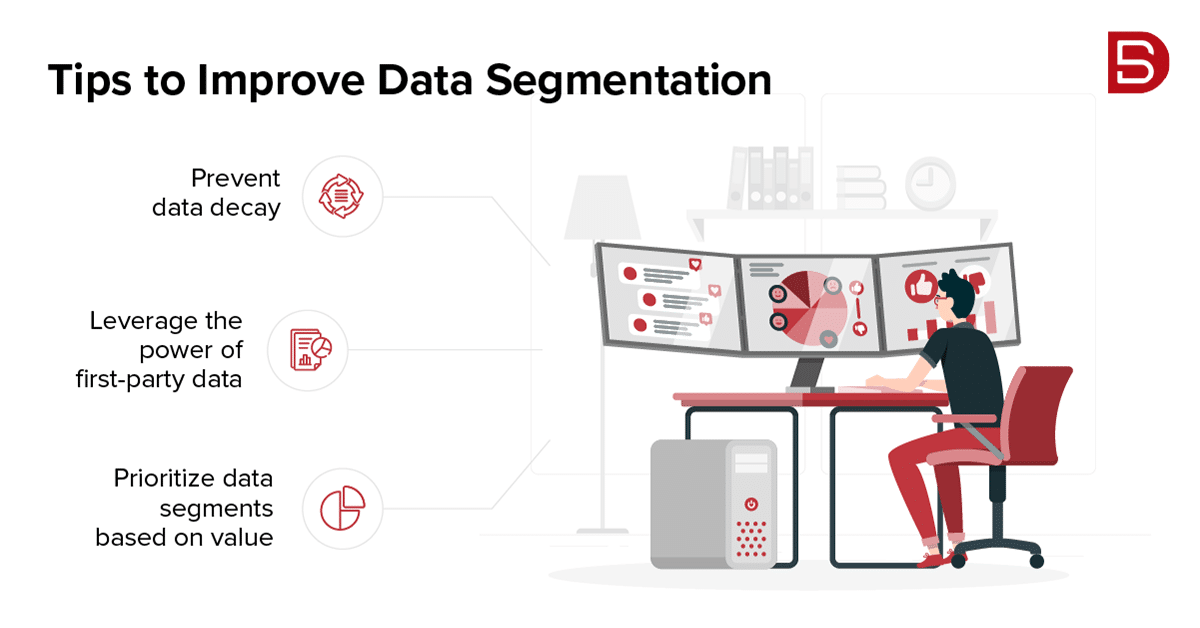 Tips to Improve Data Segmentation

Prevent data decay

Leverage the power of first-party data

Prioritize data segments based on value